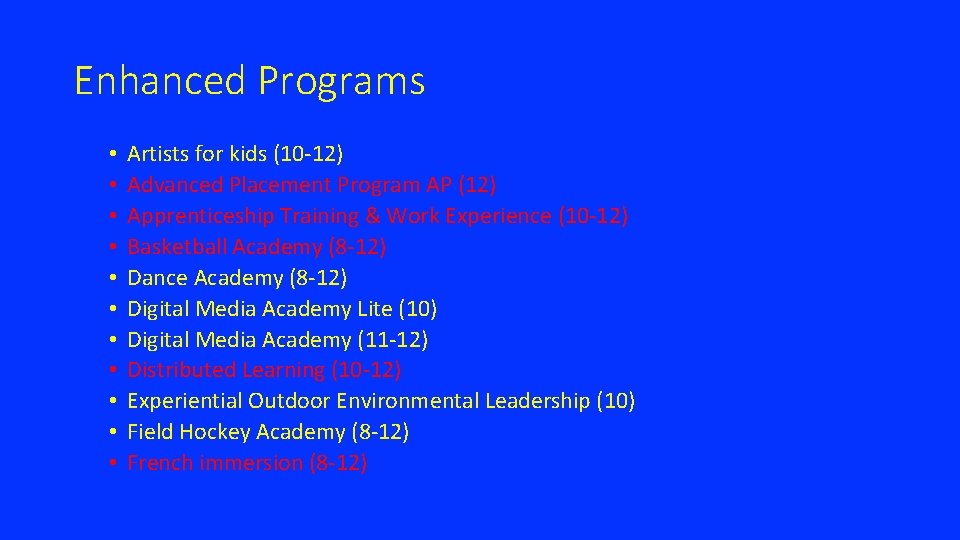 Enhanced Programs

• Artists for kids (10-12)
• Advanced Placement Program AP (12)
• Apprenticeship Training & Work Experience (10-12)
• Basketball Academy (8-12)
• Dance Academy (8-12)
• Digital Media Academy Lite (10)
• Digital Media Academy (11-12)
• Distributed Learning (10-12)
• Experiential Outdoor Environmental Leadership (10)
• Field Hockey Academy (8-12)
• French immersion (8-12)